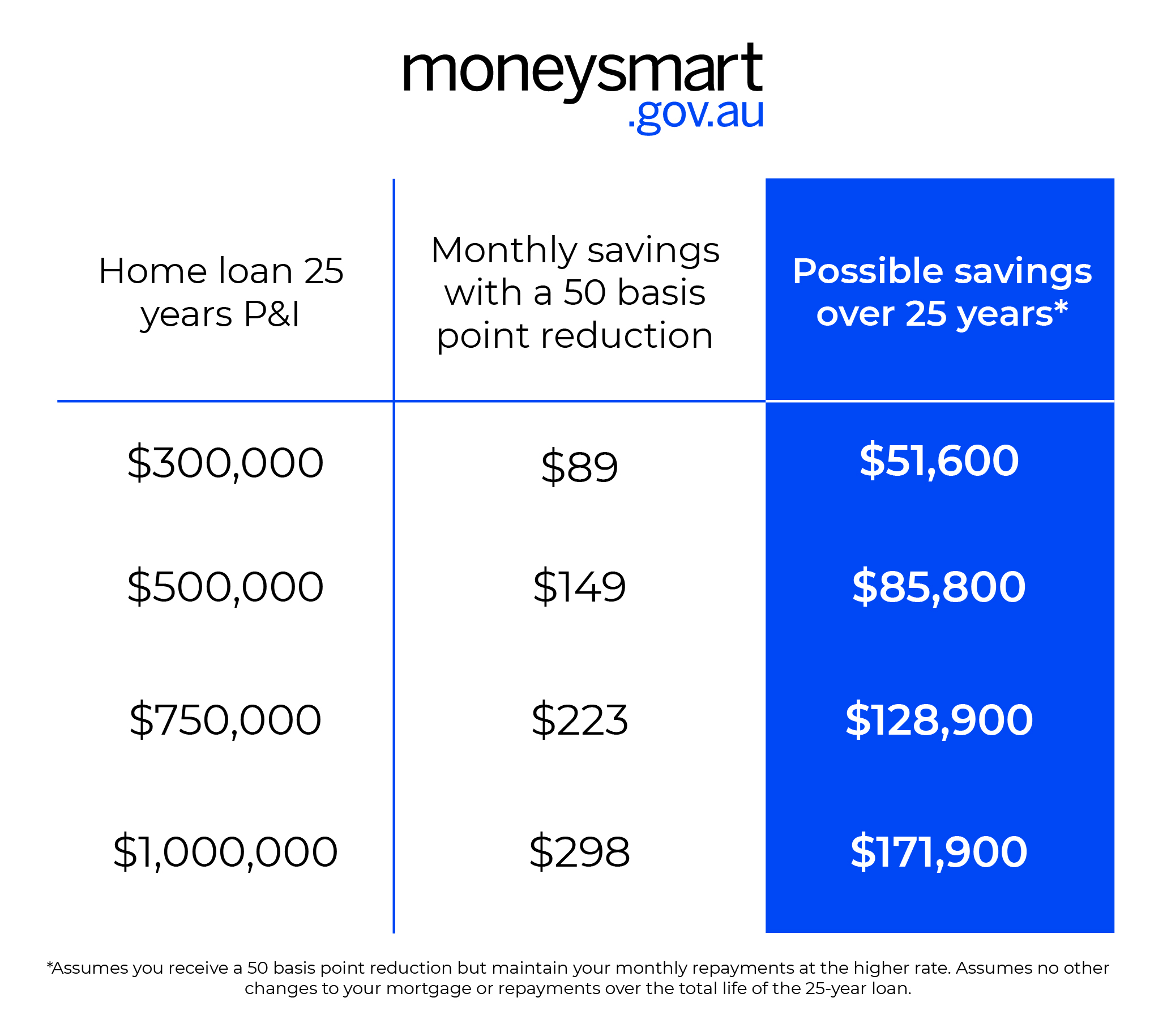 moneysmart
.gov.au

| Home loan 25 years P&I | Monthly savings with a 50 basis point reduction | Possible savings over 25 years* |
|---|---|---|
| \$300,000 | \$89 | \$51,600 |
| \$500,000 | \$149 | \$85,800 |
| \$750,000 | \$223 | \$128,900 |
| \$1,000,000 | \$298 | \$171,900 |

*Assumes you receive a 50 basis point reduction but maintain your monthly repayments at the higher rate. Assumes no other changes to your mortgage or repayments over the total life of the 25-year loan.